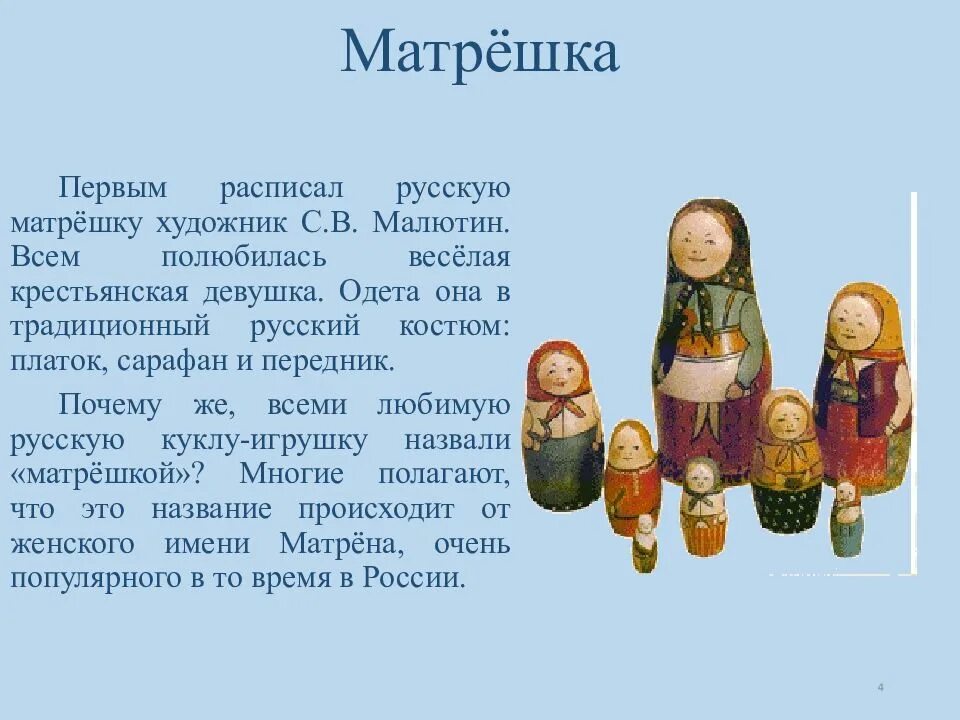 Матрёшка

Первым расписал русскую матрёшку художник С.В. Малютин. Всем полюбилась весёлая крестьянская девушка. Одета она в традиционный русский костюм: платок, сарафан и передник.

Почему же, всеми любимую русскую куклу-игрушку назвали «матрёшкой»? Многие полагают, что это название происходит от женского имени Матрёна, очень популярного в то время в России.

4